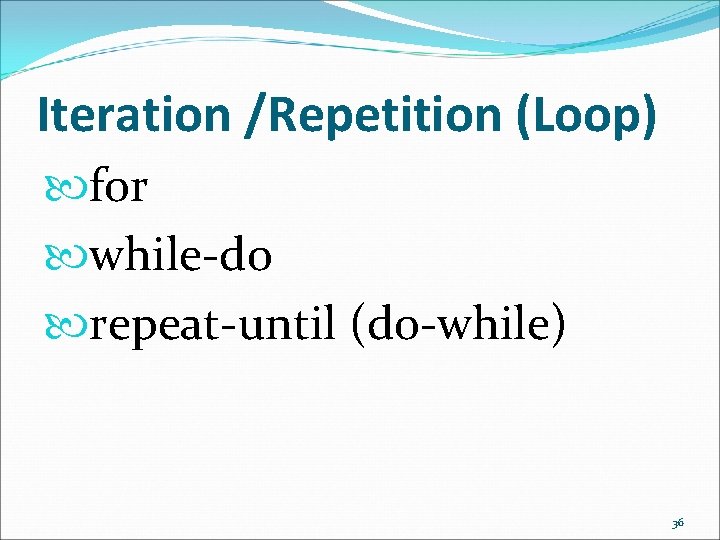 Iteration /Repetition (Loop)

for

while-do

repeat-until (do-while)

36